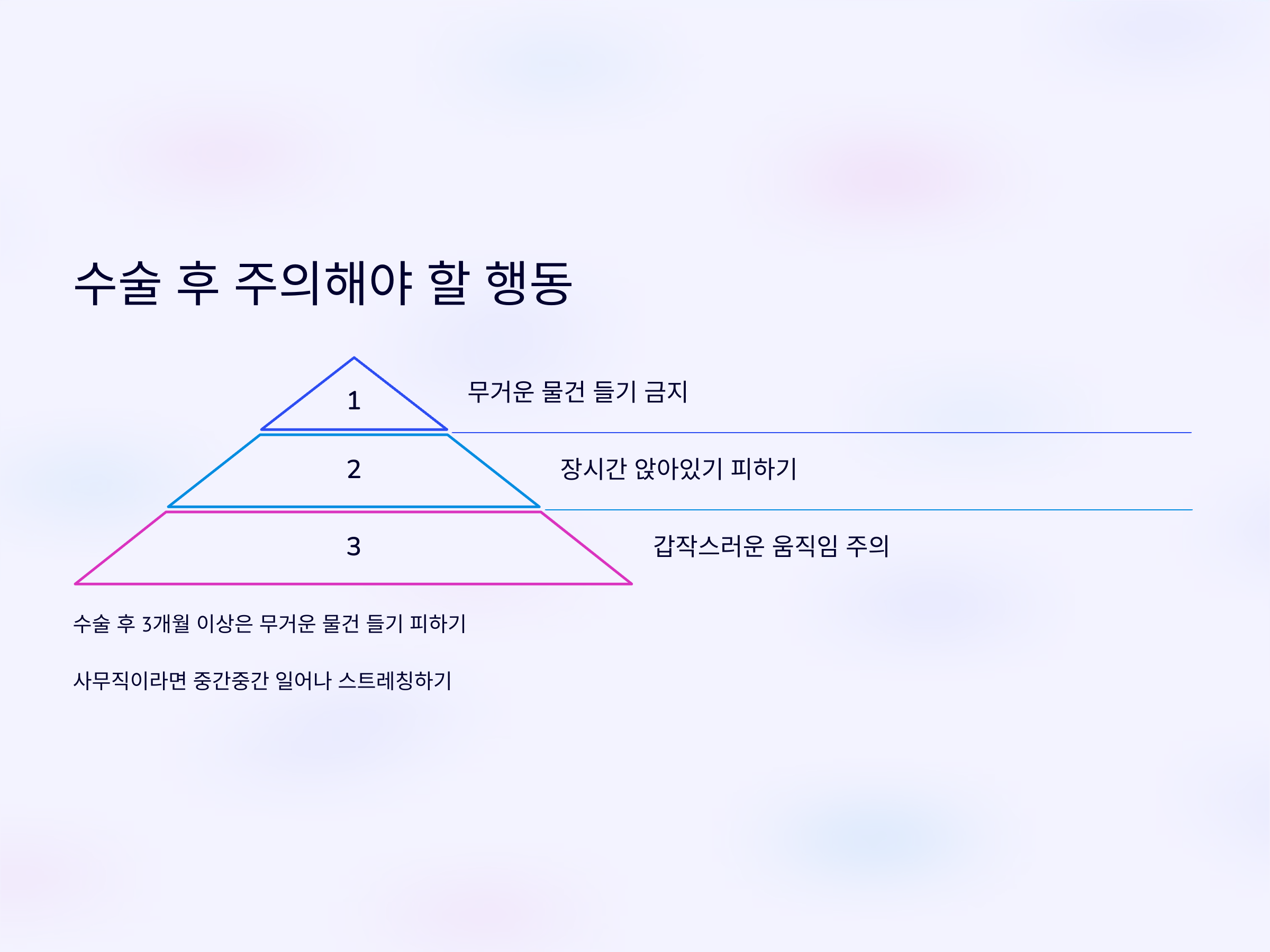 수술 후 주의해야 할 행동

1

무거운 물건 들기 금지

2

장시간 앉아있기 피하기

3

갑작스러운 움직임 주의

수술 후 3개월 이상은 무거운 물건 들기 피하기

사무직이라면 중간중간 일어나 스트레칭하기